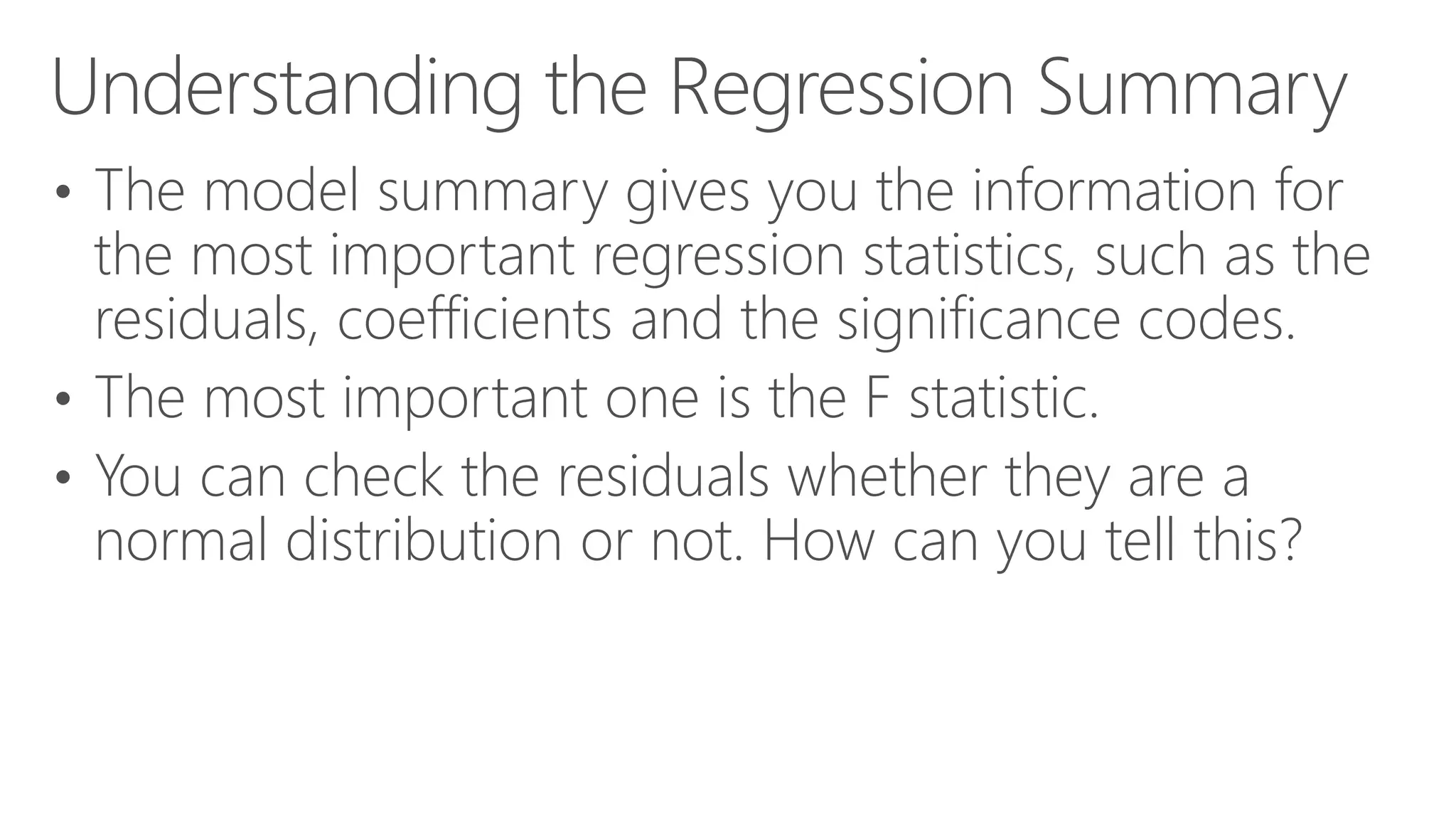 Understanding the Regression Summary

• The model summary gives you the information for the most important regression statistics, such as the residuals, coefficients and the significance codes.

• The most important one is the F statistic.

• You can check the residuals whether they are a normal distribution or not. How can you tell this?